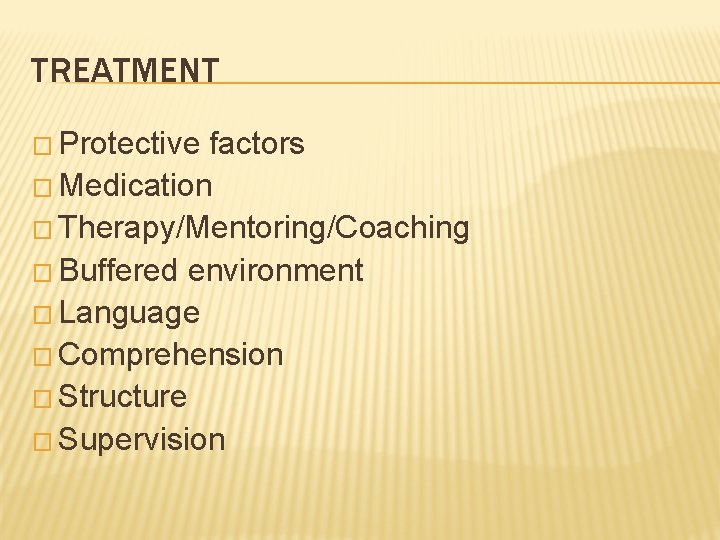 TREATMENT

□ Protective factors
□ Medication
□ Therapy/Mentoring/Coaching
□ Buffered environment
□ Language
□ Comprehension
□ Structure
□ Supervision